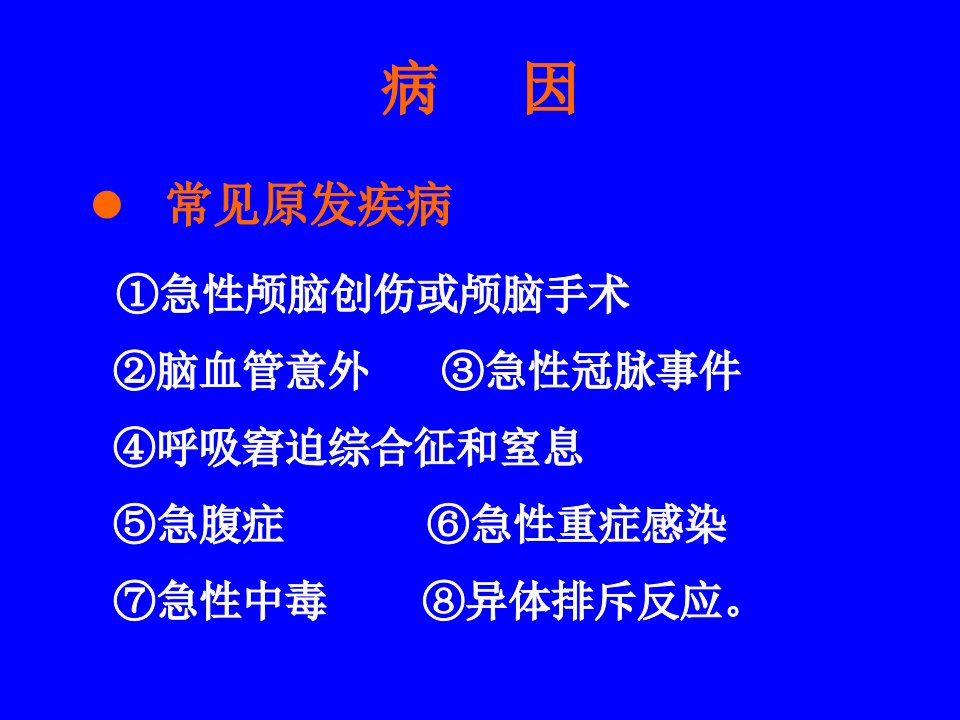 病　因

● 常见原发疾病

①急性颅脑创伤或颅脑手术

②脑血管意外　③急性冠脉事件

④呼吸窘迫综合征和窒息

⑤急腹症　⑥急性重症感染

⑦急性中毒　⑧异体排斥反应。